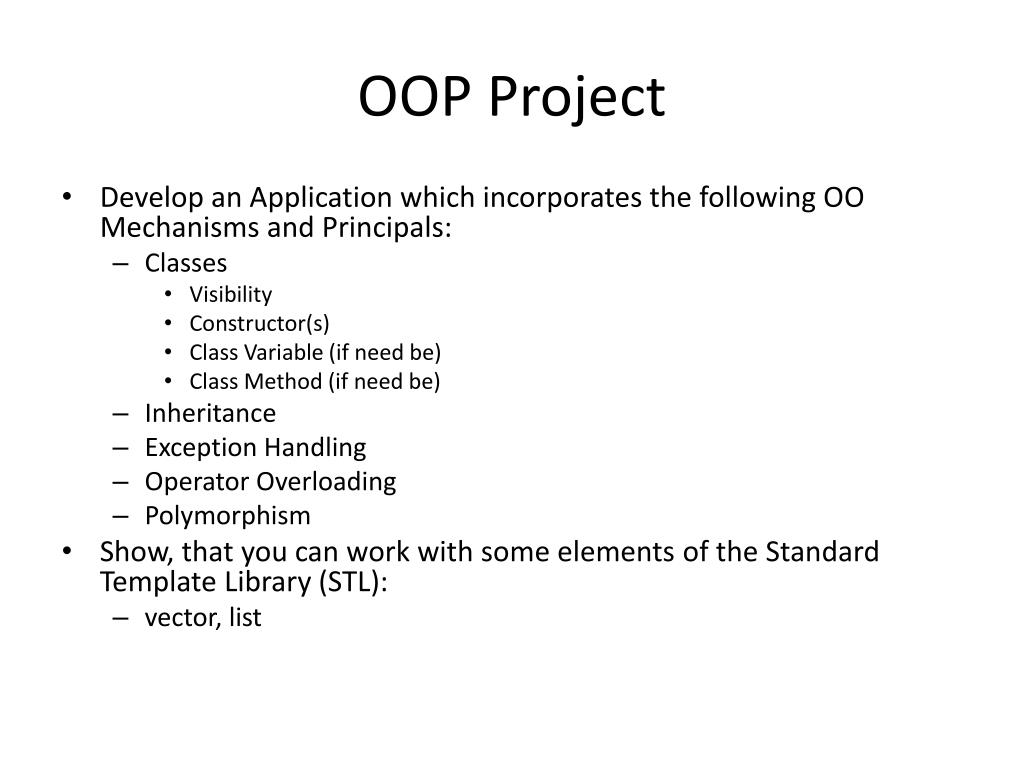 OOP Project

• Develop an Application which incorporates the following OO Mechanisms and Principals:
  – Classes
    • Visibility
    • Constructor(s)
    • Class Variable (if need be)
    • Class Method (if need be)
  – Inheritance
  – Exception Handling
  – Operator Overloading
  – Polymorphism
• Show, that you can work with some elements of the Standard Template Library (STL):
  – vector, list